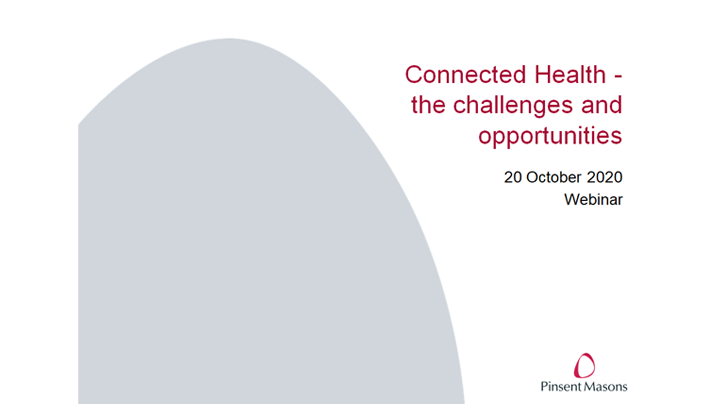 Connected Health - the challenges and opportunities

20 October 2020
Webinar

Pinsent Masons